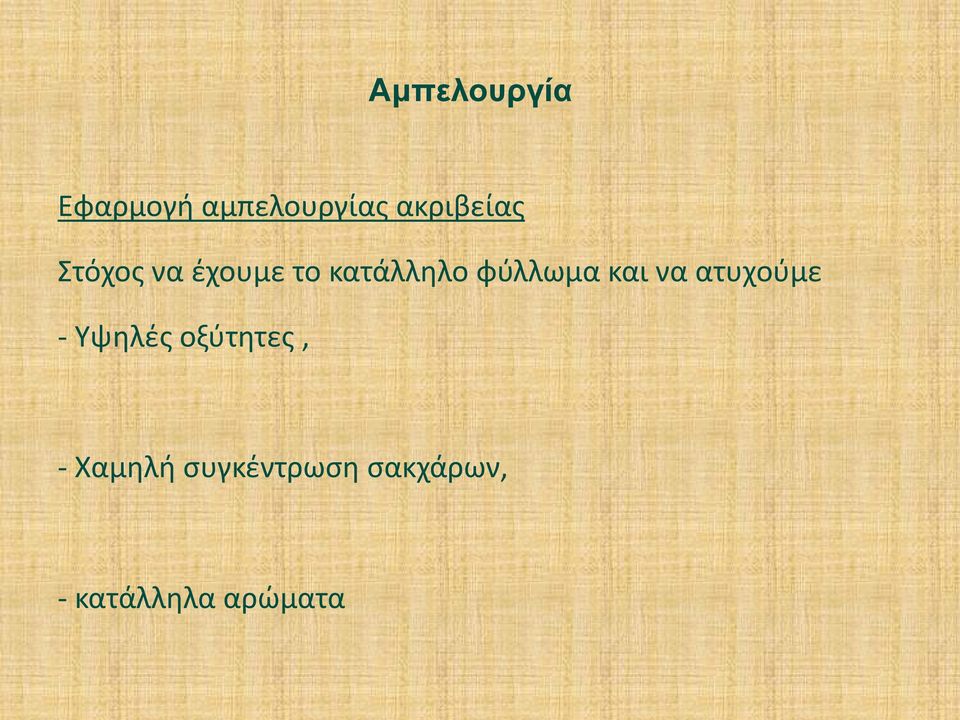 Αμπελουργία

Εφαρμογή αμπελουργίας ακριβείας

Στόχος να έχουμε το κατάλληλο φύλλωμα και να ατυχούμε

- Υψηλές οξύτητες ,

- Χαμηλή συγκέντρωση σακχάρων,

- κατάλληλα αρώματα